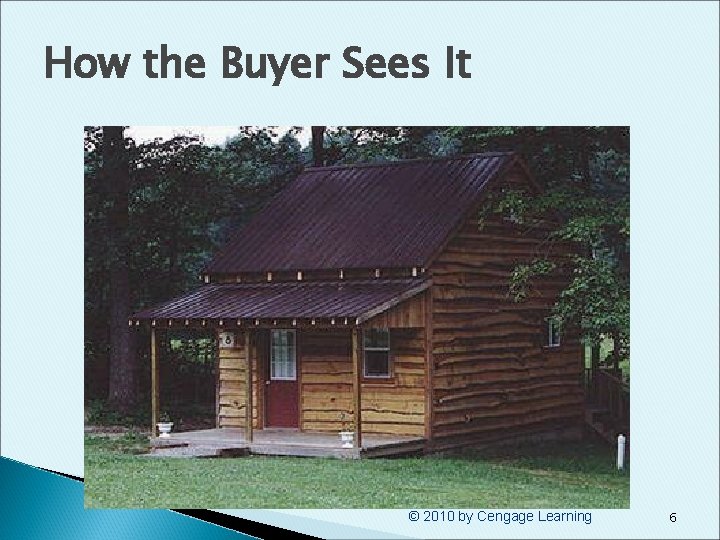 How the Buyer Sees It

© 2010 by Cengage Learning

6